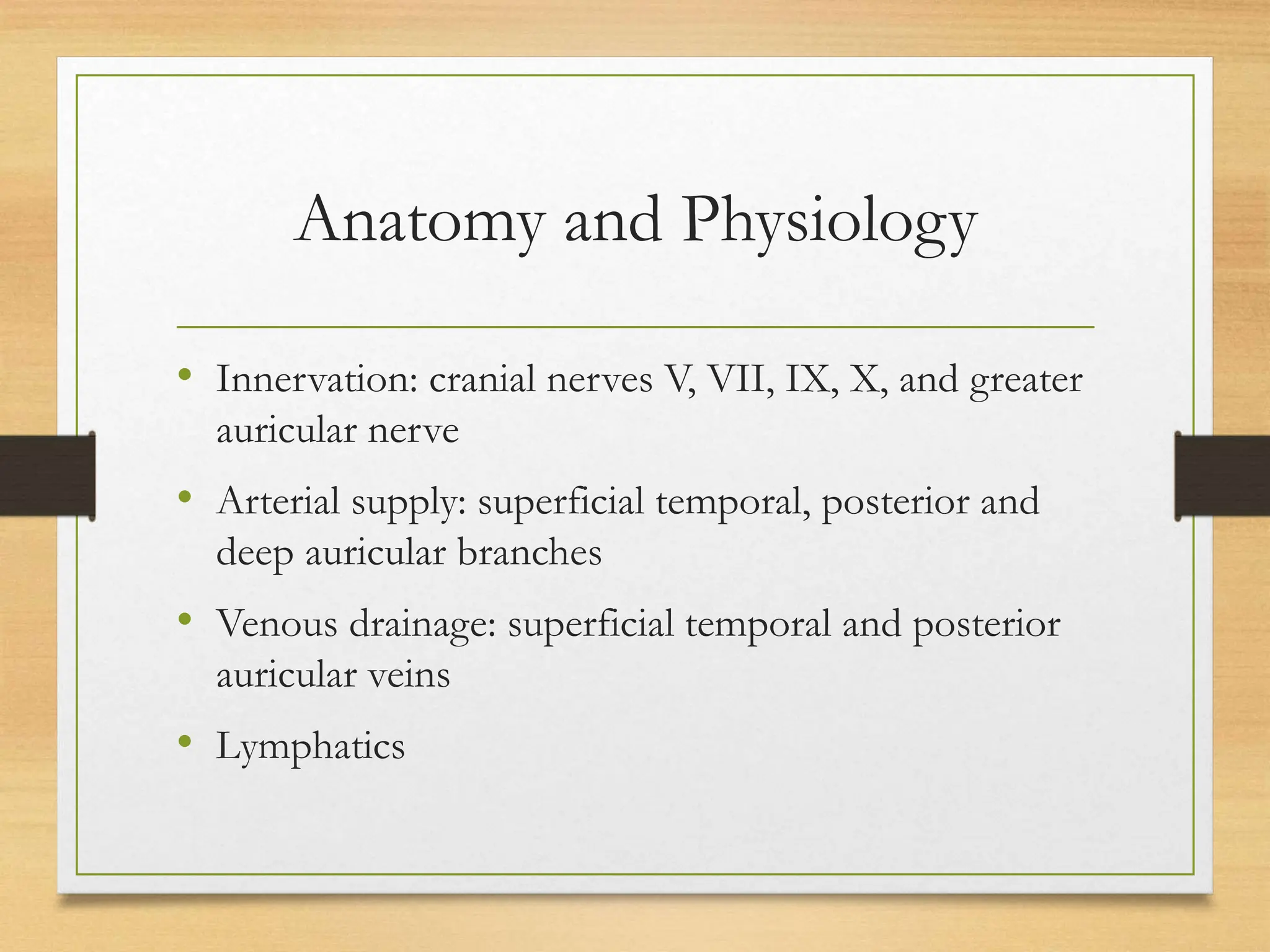 Anatomy and Physiology

• Innervation: cranial nerves V, VII, IX, X, and greater auricular nerve
• Arterial supply: superficial temporal, posterior and deep auricular branches
• Venous drainage: superficial temporal and posterior auricular veins
• Lymphatics